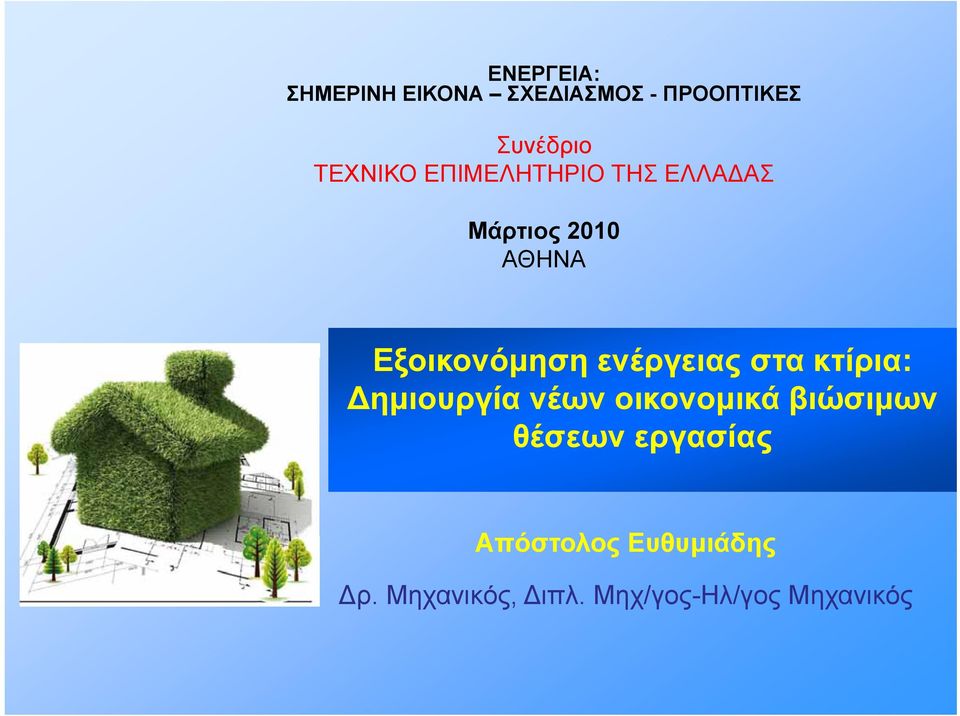 ΕΝΕΡΓΕΙΑ:
ΣΗΜΕΡΙΝΗ ΕΙΚΟΝΑ – ΣΧΕΔΙΑΣΜΟΣ - ΠΡΟΟΠΤΙΚΕΣ

Συνέδριο
ΤΕΧΝΙΚΟ ΕΠΙΜΕΛΗΤΗΡΙΟ ΤΗΣ ΕΛΛΑΔΑΣ

Μάρτιος 2010
ΑΘΗΝΑ

Εξοικονόμηση ενέργειας στα κτίρια: Δημιουργία νέων οικονομικά βιώσιμων θέσεων εργασίας

Απόστολος Ευθυμιάδης

Δρ. Μηχανικός, Διπλ. Μηχ/γος-Ηλ/γος Μηχανικός